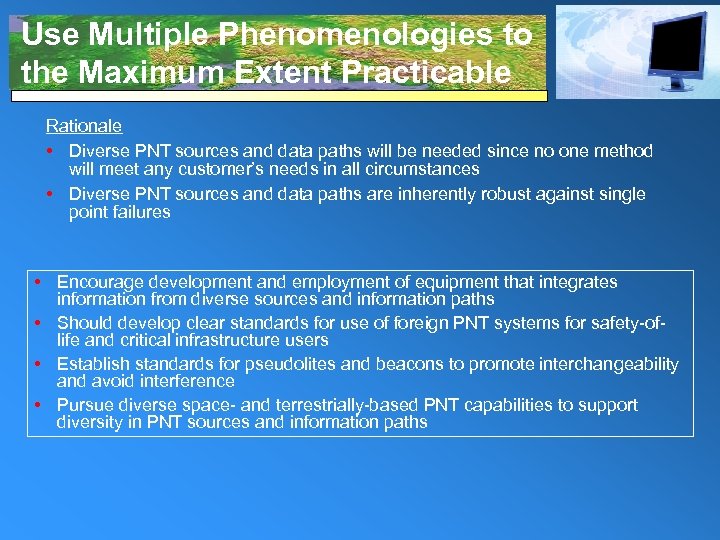 Use Multiple Phenomenologies to the Maximum Extent Practicable

Rationale

• Diverse PNT sources and data paths will be needed since no one method will meet any customer's needs in all circumstances

• Diverse PNT sources and data paths are inherently robust against single point failures

• Encourage development and employment of equipment that integrates information from diverse sources and information paths

• Should develop clear standards for use of foreign PNT systems for safety-of-life and critical infrastructure users

• Establish standards for pseudolites and beacons to promote interchangeability and avoid interference

• Pursue diverse space- and terrestrially-based PNT capabilities to support diversity in PNT sources and information paths